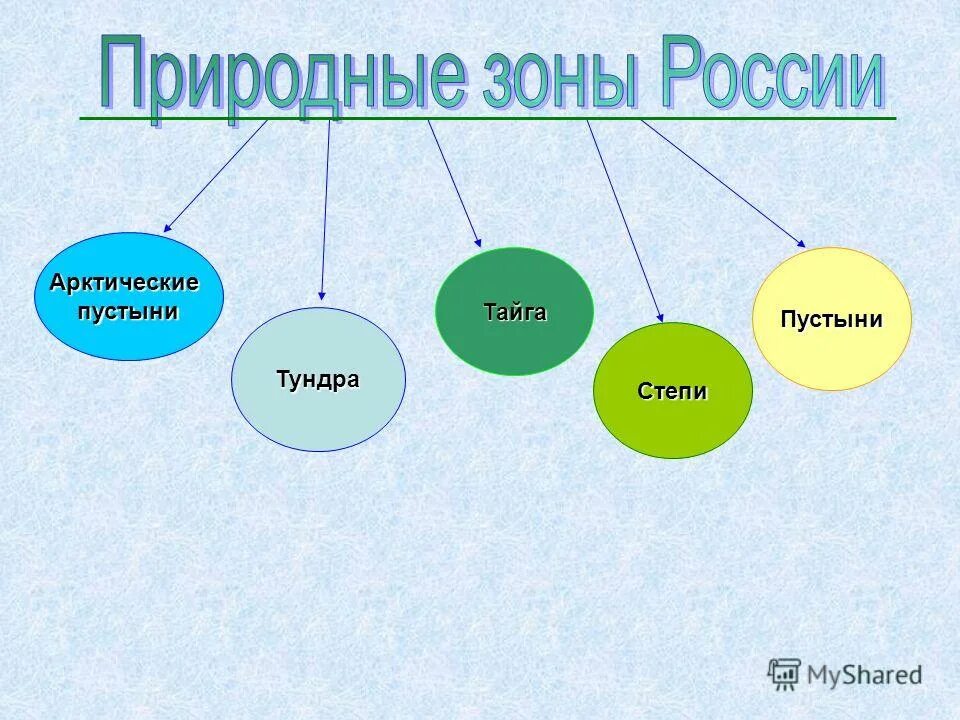 Природные зоны России

Арктические пустыни

Тундра

Тайга

Степи

Пустыни

MyShared